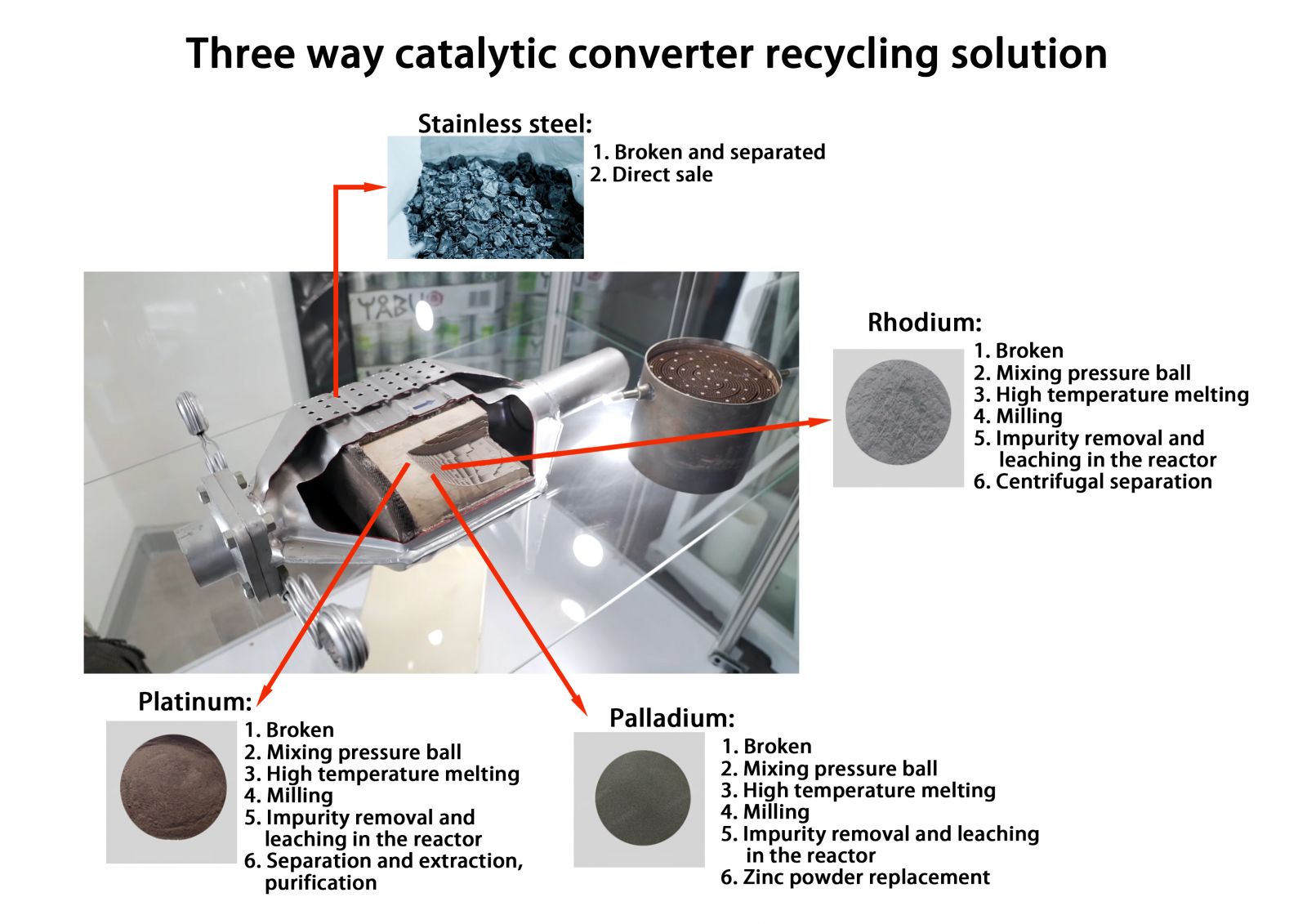 Three way catalytic converter recycling solution

Stainless steel:
1. Broken and separated
2. Direct sale

YABU

Rhodium:
1. Broken
2. Mixing pressure ball
3. High temperature melting
4. Milling
5. Impurity removal and leaching in the reactor
6. Centrifugal separation

Platinum:
1. Broken
2. Mixing pressure ball
3. High temperature melting
4. Milling
5. Impurity removal and leaching in the reactor
6. Separation and extraction, purification

Palladium:
1. Broken
2. Mixing pressure ball
3. High temperature melting
4. Milling
5. Impurity removal and leaching in the reactor
6. Zinc powder replacement